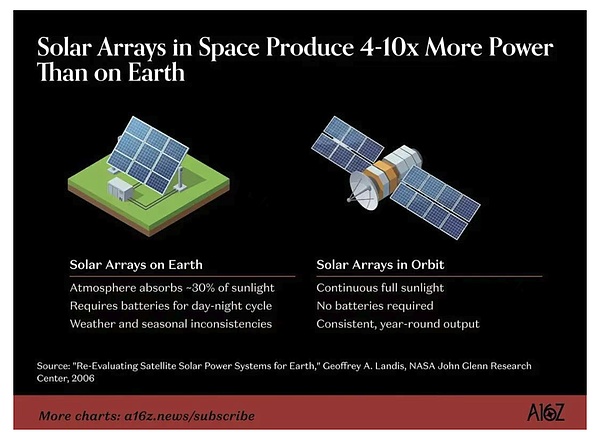 Solar Arrays in Space Produce 4-10x More Power Than on Earth

Solar Arrays on Earth

Atmosphere absorbs ~30% of sunlight
Requires batteries for day-night cycle
Weather and seasonal inconsistencies

Solar Arrays in Orbit

Continuous full sunlight
No batteries required
Consistent, year-round output

Source: "Re-Evaluating Satellite Solar Power Systems for Earth," Geoffrey A. Landis, NASA John Glenn Research Center, 2006

More charts: a16z.news/subscribe

A16Z